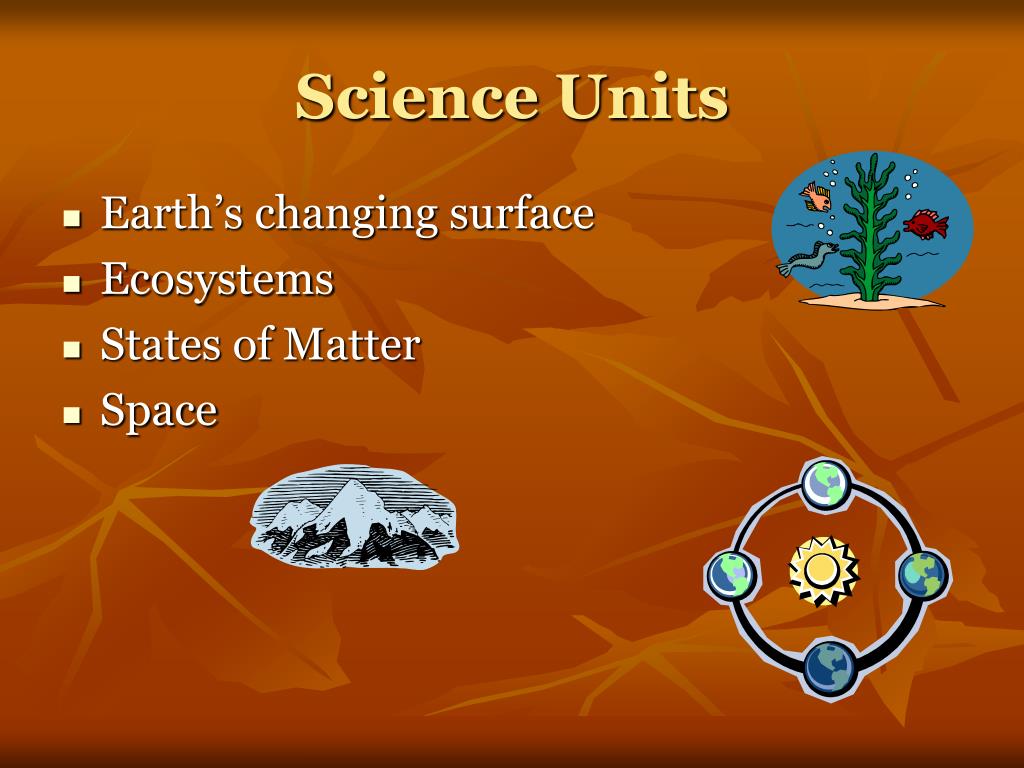 Science Units

- Earth’s changing surface
- Ecosystems
- States of Matter
- Space